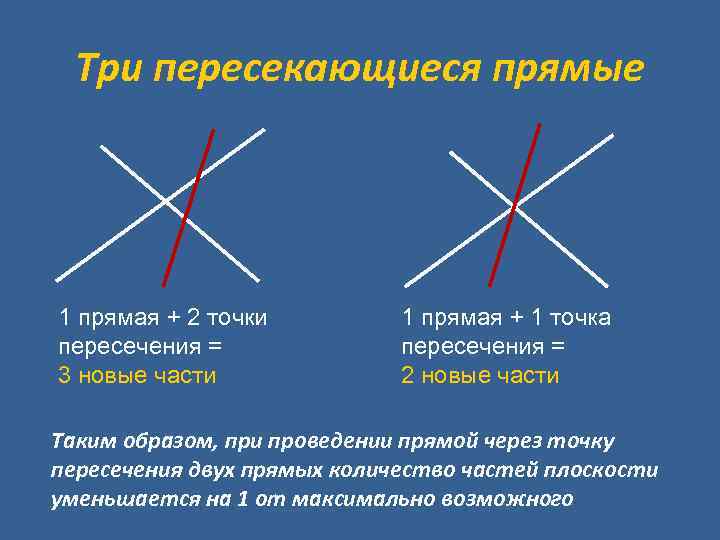 Три пересекающиеся прямые

1 прямая + 2 точки пересечения =
3 новые части

1 прямая + 1 точка пересечения =
2 новые части

Таким образом, при проведении прямой через точку пересечения двух прямых количество частей плоскости уменьшается на 1 от максимально возможного